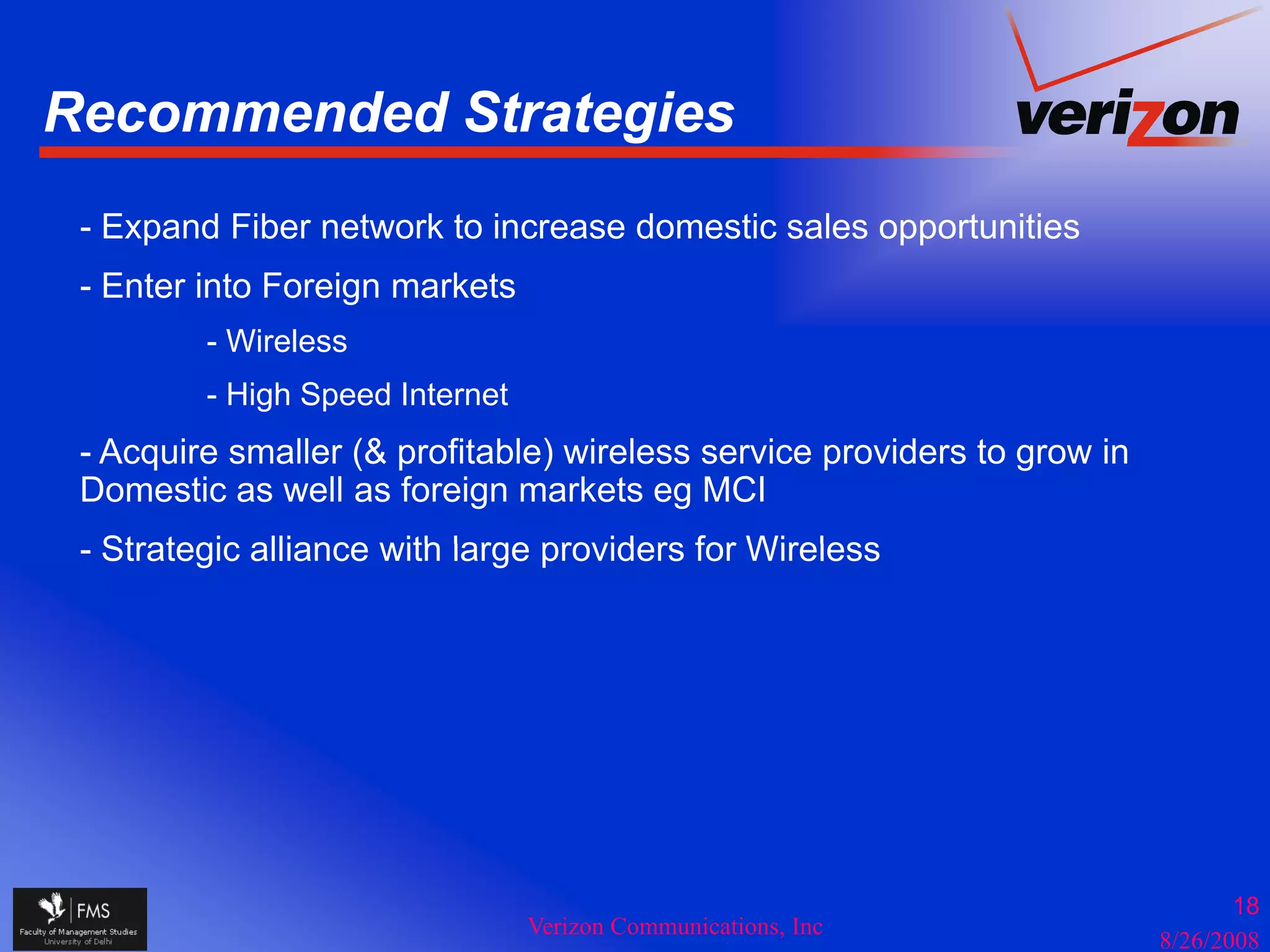 Recommended Strategies

verizon

- Expand Fiber network to increase domestic sales opportunities

- Enter into Foreign markets

- Wireless

- High Speed Internet

- Acquire smaller (& profitable) wireless service providers to grow in Domestic as well as foreign markets eg MCI

- Strategic alliance with large providers for Wireless

FMS
Faculty of Management Studies
University of Delhi

Verizon Communications, Inc

18

8/26/2008